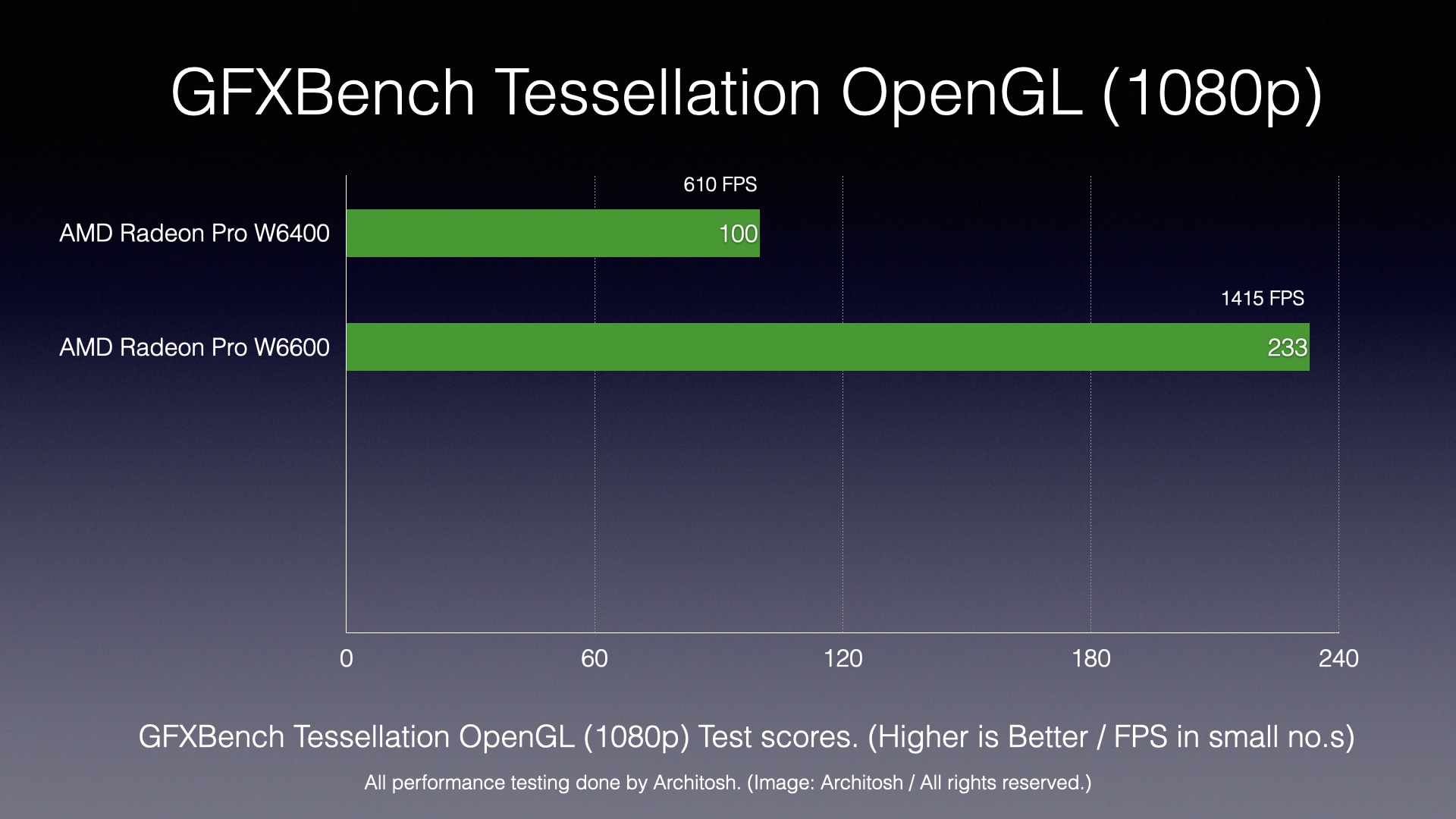 GFXBench Tessellation OpenGL (1080p)

610 FPS

AMD Radeon Pro W6400

100

1415 FPS

AMD Radeon Pro W6600

233

0

60

120

180

240

GFXBench Tessellation OpenGL (1080p) Test scores. (Higher is Better / FPS in small no.s)

All performance testing done by Architosh. (Image: Architosh / All rights reserved.)